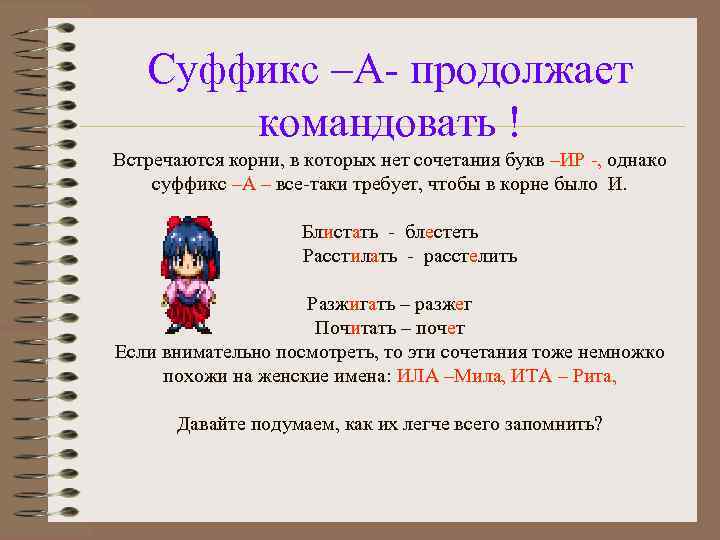 Суффикс –А- продолжает командовать !

Встречаются корни, в которых нет сочетания букв –ИР -, однако суффикс –А – все-таки требует, чтобы в корне было И.

Блистать - блестеть
Расстилать - расстелить

Разжигать – разжег
Почитать – почет
Если внимательно посмотреть, то эти сочетания тоже немножко похожи на женские имена: ИЛА –Мила, ИТА – Рита,

Давайте подумаем, как их легче всего запомнить?